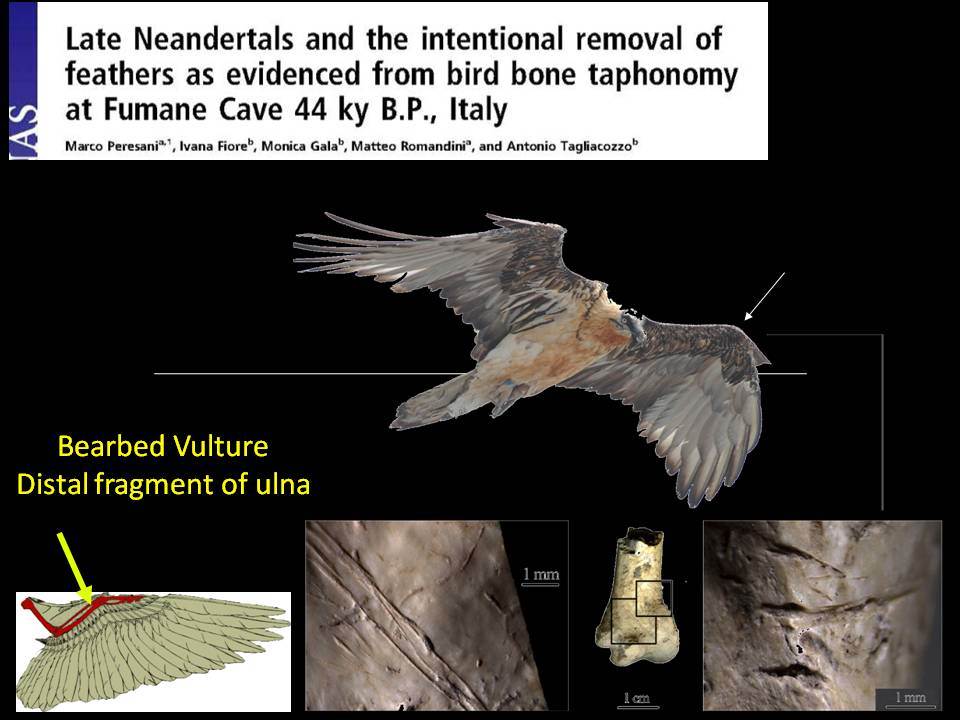 AS

Late Neandertals and the intentional removal of feathers as evidenced from bird bone taphonomy at Fumane Cave 44 ky B.P., Italy

Marco Peresani$^{a,1}$, Ivana Fiore$^{b}$, Monica Gala$^{b}$, Matteo Romandini$^{a}$, and Antonio Tagliacozzo$^{b}$

Bearbed Vulture
Distal fragment of ulna

1 mm

1 cm

1 mm